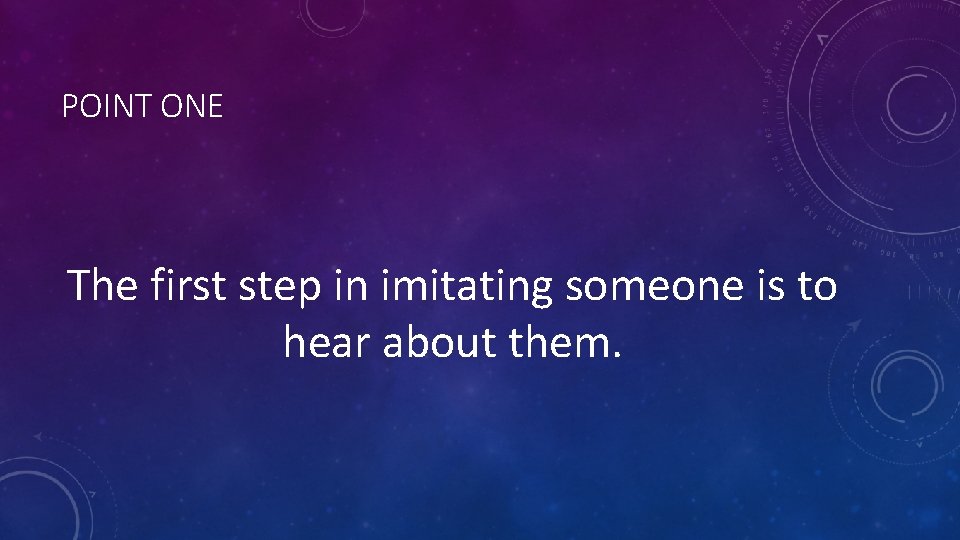 POINT ONE

The first step in imitating someone is to hear about them.